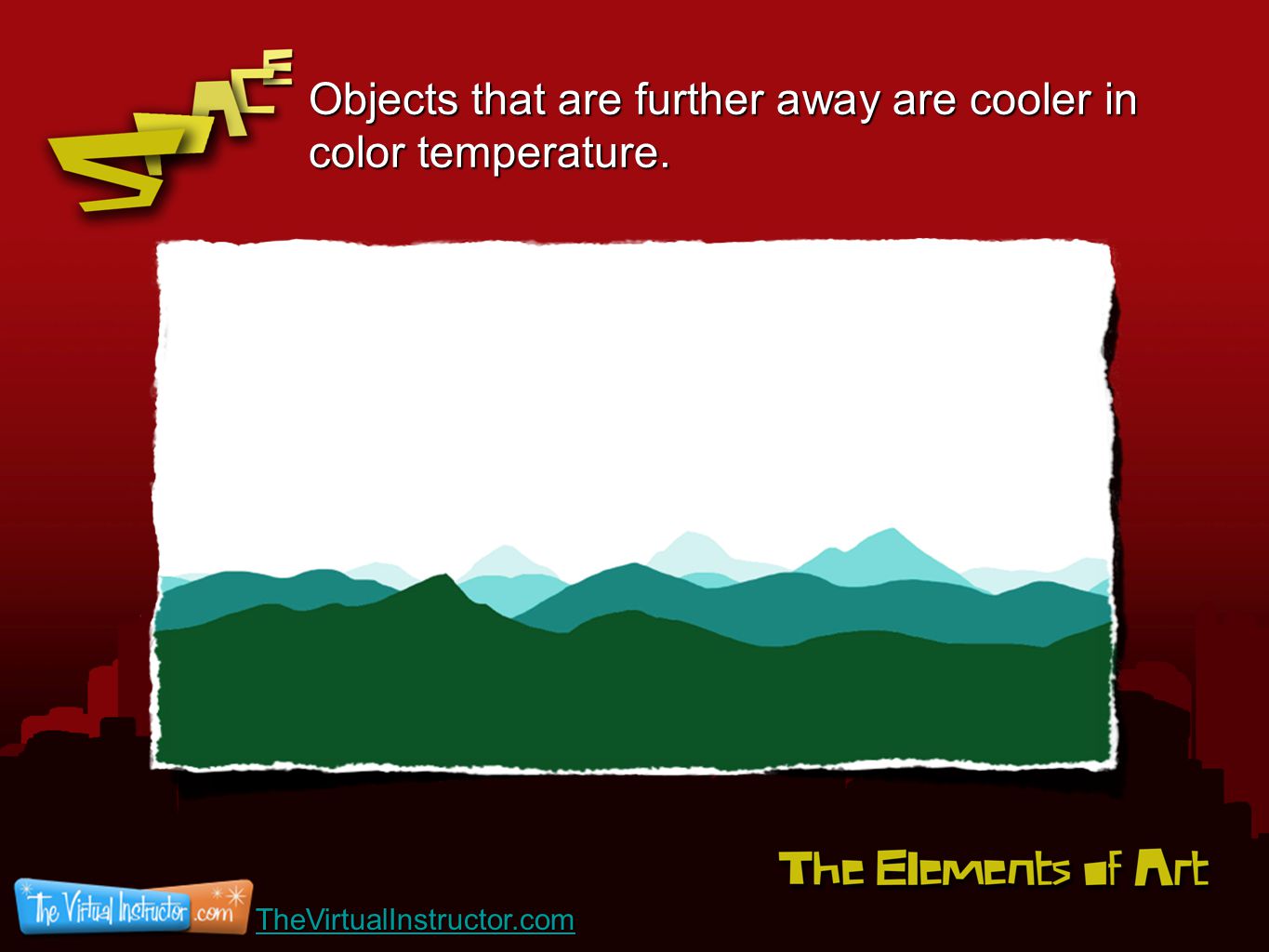 SPACE

Objects that are further away are cooler in color temperature.

The Elements of Art

The Virtual Instructor.com

TheVirtualInstructor.com